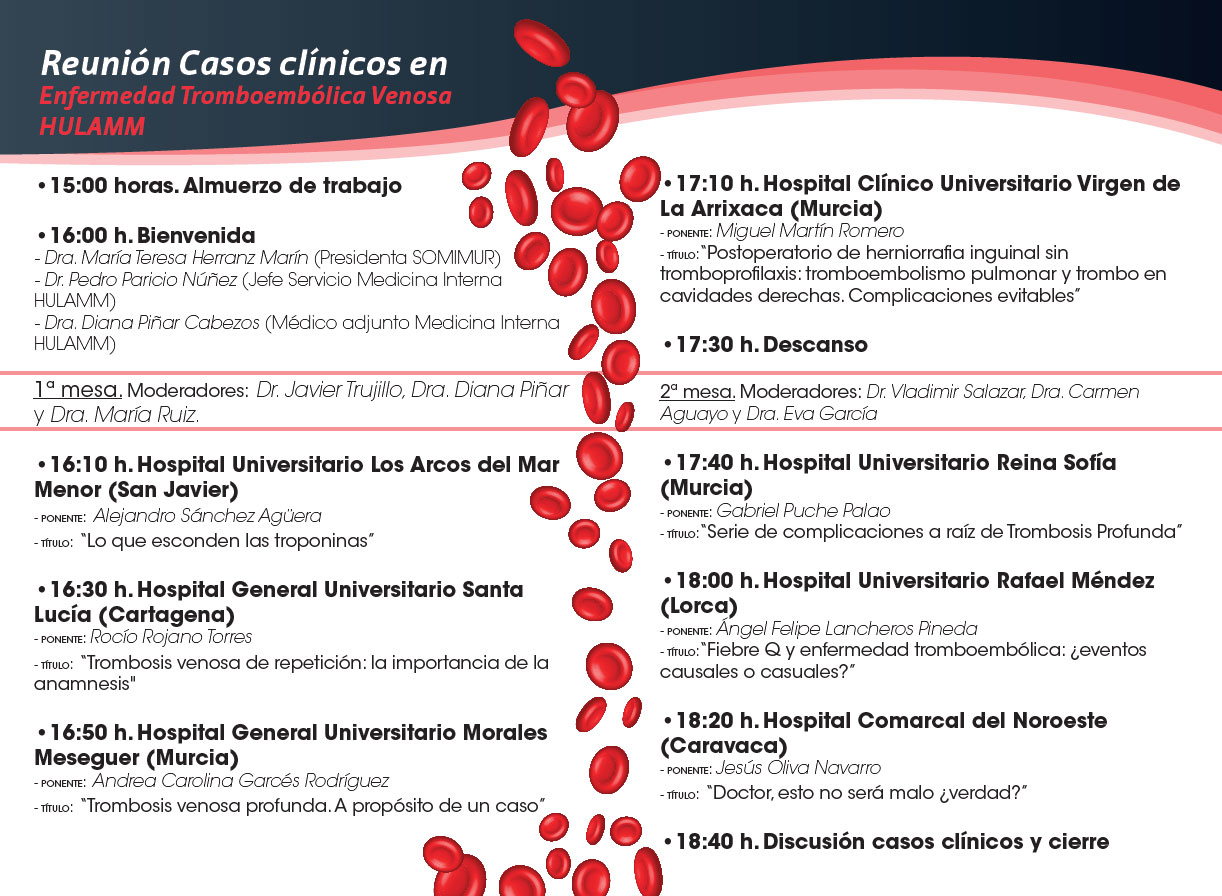 Reunión Casos clínicos en
Enfermedad Tromboembólica Venosa
HULAMM

•15:00 horas. Almuerzo de trabajo

•16:00 h. Bienvenida
- Dra. María Teresa Herranz Marín (Presidenta SOMIMUR)
- Dr. Pedro Paricio Núñez (Jefe Servicio Medicina Interna HULAMM)
- Dra. Diana Piñar Cabezos (Médico adjunto Medicina Interna HULAMM)

1ª mesa. Moderadores: Dr. Javier Trujillo, Dra. Diana Piñar y Dra. María Ruiz.

•16:10 h. Hospital Universitario Los Arcos del Mar Menor (San Javier)
- PONENTE: Alejandro Sánchez Agüera
- TÍTULO: "Lo que esconden las troponinas"

•16:30 h. Hospital General Universitario Santa Lucía (Cartagena)
- PONENTE: Rocío Rojano Torres
- TÍTULO: "Trombosis venosa de repetición: la importancia de la anamnesis"

•16:50 h. Hospital General Universitario Morales Meseguer (Murcia)
- PONENTE: Andrea Carolina Garcés Rodríguez
- TÍTULO: "Trombosis venosa profunda. A propósito de un caso"

•17:10 h. Hospital Clínico Universitario Virgen de La Arrixaca (Murcia)
- PONENTE: Miguel Martín Romero
- TÍTULO: "Postoperatorio de herniorrafia inguinal sin tromboprofilaxis: tromboembolismo pulmonar y trombo en cavidades derechas. Complicaciones evitables"

•17:30 h. Descanso

2ª mesa. Moderadores: Dr. Vladimir Salazar, Dra. Carmen Aguayo y Dra. Eva García

•17:40 h. Hospital Universitario Reina Sofía (Murcia)
- PONENTE: Gabriel Puche Palao
- TÍTULO: "Serie de complicaciones a raíz de Trombosis Profunda"

•18:00 h. Hospital Universitario Rafael Méndez (Lorca)
- PONENTE: Ángel Felipe Lancheros Pineda
- TÍTULO: "Fiebre Q y enfermedad tromboembólica: ¿eventos causales o casuales?"

•18:20 h. Hospital Comarcal del Noroeste (Caravaca)
- PONENTE: Jesús Oliva Navarro
- TÍTULO: "Doctor, esto no será malo ¿verdad?"

•18:40 h. Discusión casos clínicos y cierre